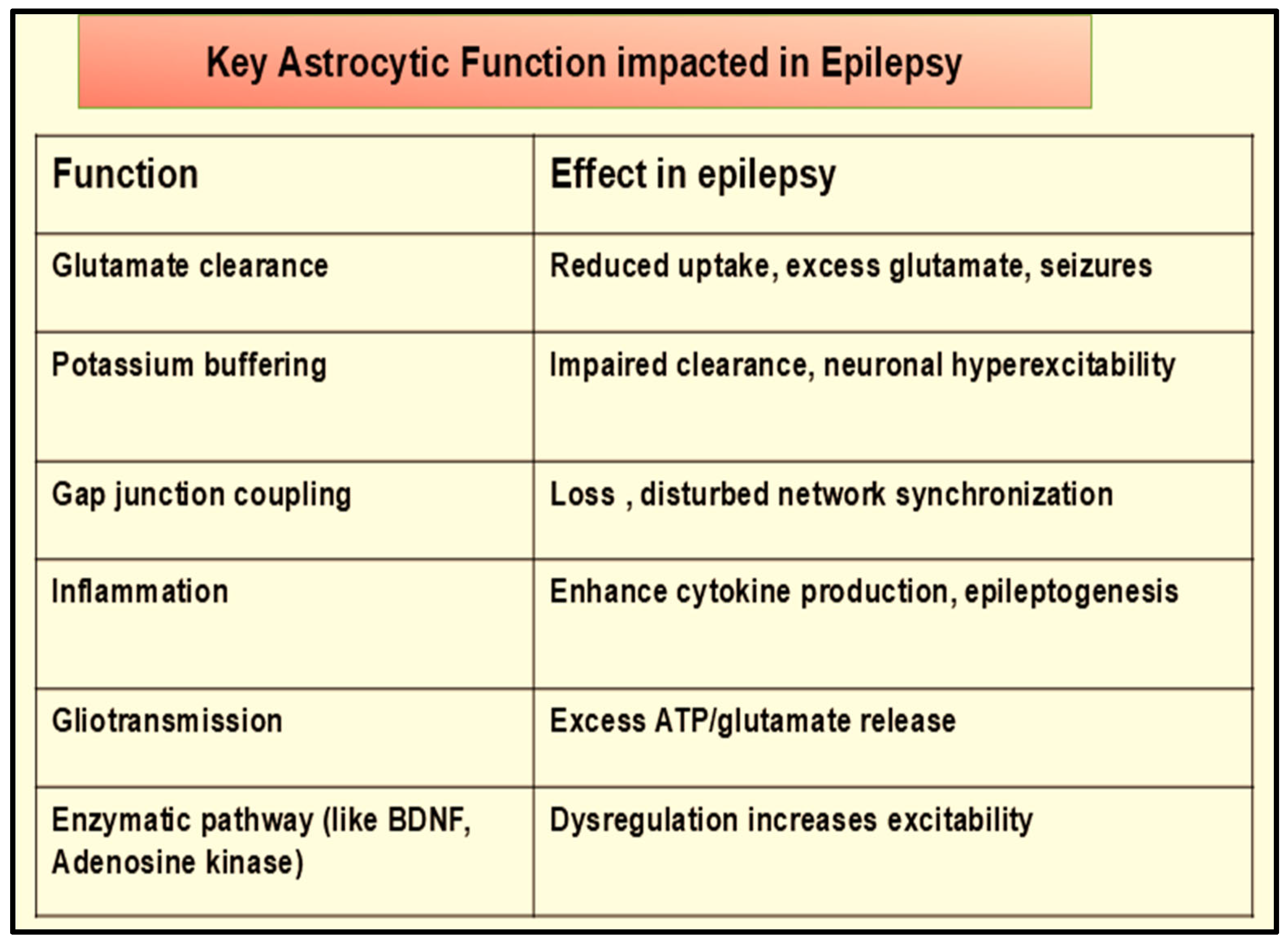 Key Astrocytic Function impacted in Epilepsy

| Function | Effect in epilepsy |
|---|---|
| Glutamate clearance | Reduced uptake, excess glutamate, seizures |
| Potassium buffering | Impaired clearance, neuronal hyperexcitability |
| Gap junction coupling | Loss , disturbed network synchronization |
| Inflammation | Enhance cytokine production, epileptogenesis |
| Gliotransmission | Excess ATP/glutamate release |
| Enzymatic pathway (like BDNF, Adenosine kinase) | Dysregulation increases excitability |